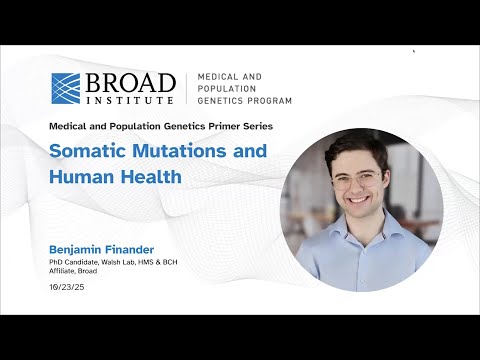 BROAD INSTITUTE

MEDICAL AND POPULATION GENETICS PROGRAM

Medical and Population Genetics Primer Series

Somatic Mutations and Human Health

Benjamin Finander

PhD Candidate, Walsh Lab, HMS & BCH
Affiliate, Broad

10/23/25